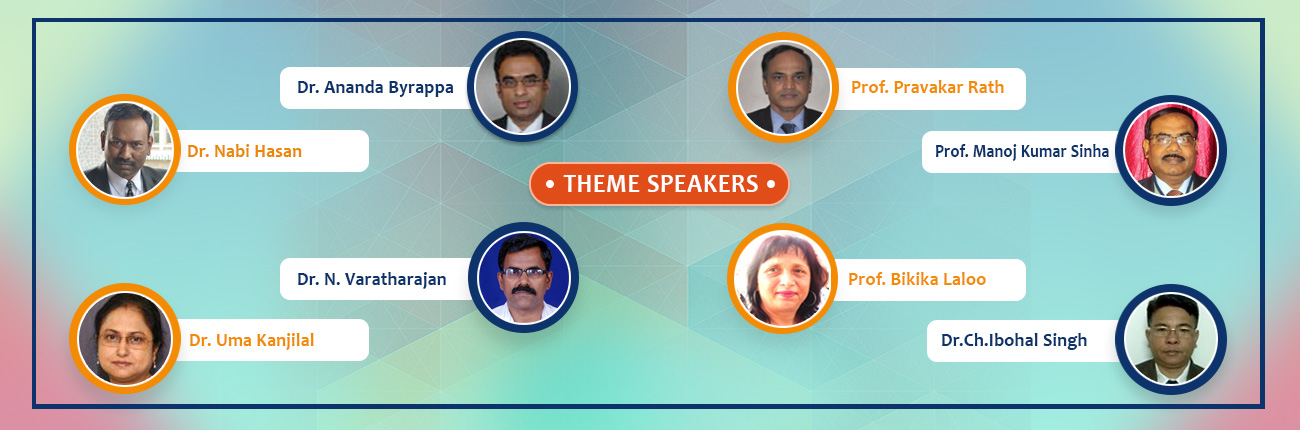 Dr. Ananda Byrappa

Prof. Pravakar Rath

Dr. Nabi Hasan

Prof. Manoj Kumar Sinha

• THEME SPEAKERS •

Dr. N. Varatharajan

Prof. Bikika Laloo

Dr. Uma Kanjilal

Dr.Ch.Ibohal Singh